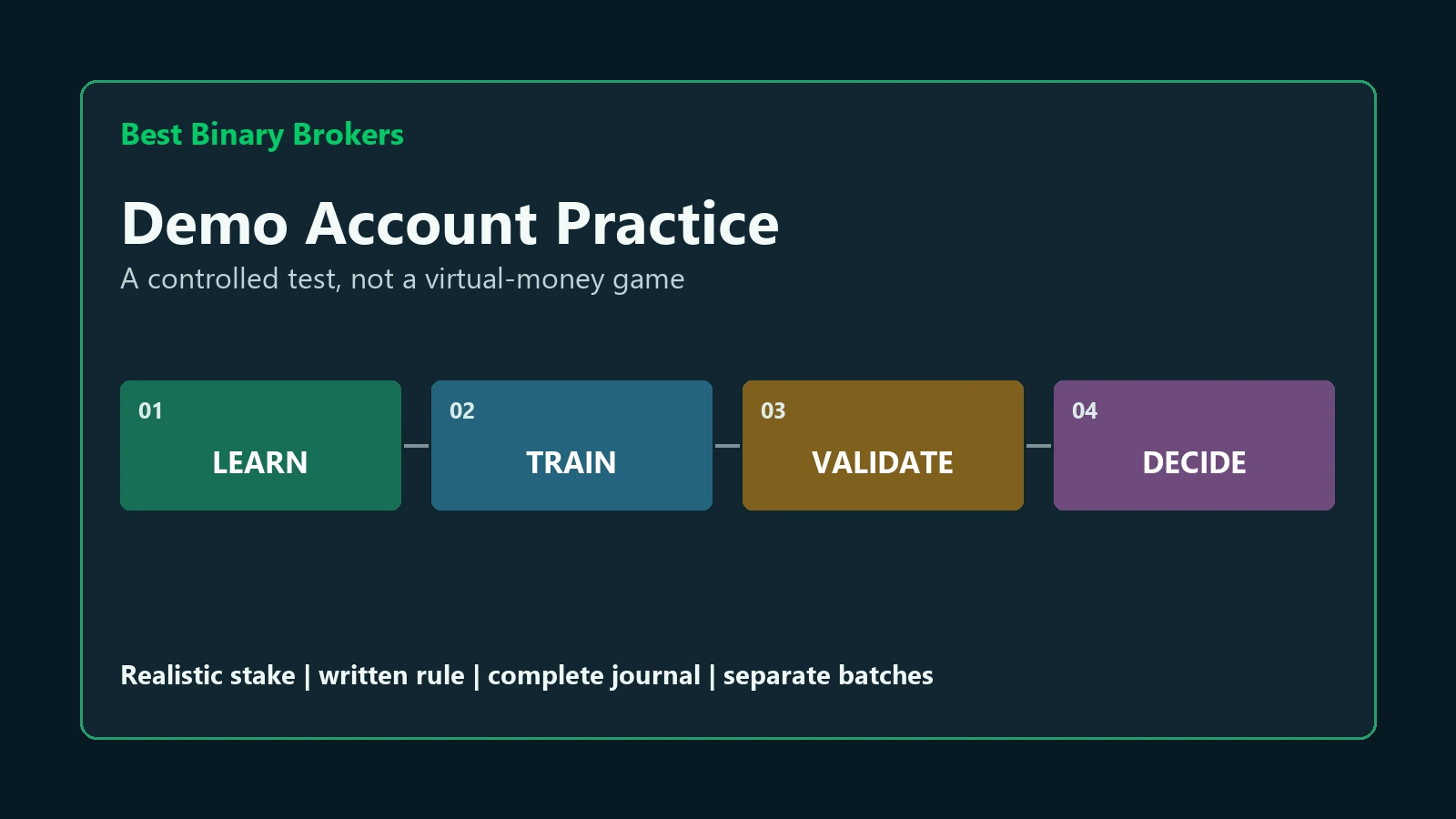 Best Binary Brokers

Demo Account Practice

A controlled test, not a virtual-money game

01
LEARN

02
TRAIN

03
VALIDATE

04
DECIDE

Realistic stake | written rule | complete journal | separate batches